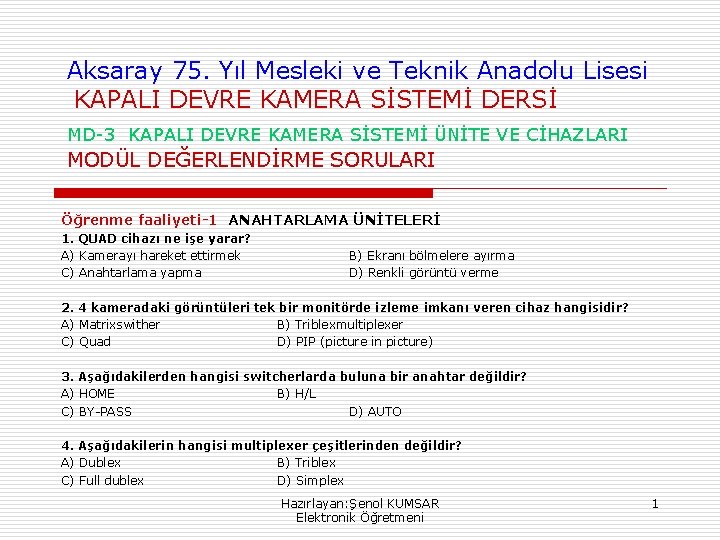 Aksaray 75. Yıl Mesleki ve Teknik Anadolu Lisesi
KAPALI DEVRE KAMERA SİSTEMİ DERSİ

MD-3 KAPALI DEVRE KAMERA SİSTEMİ ÜNİTE VE CİHAZLARI
MODÜL DEĞERLENDİRME SORULARI

Öğrenme faaliyeti-1 ANAHTARLAMA ÜNİTELERİ

1. QUAD cihazı ne işe yarar?
A) Kamerayı hareket ettirmek
B) Ekranı bölmelere ayırma
C) Anahtarlama yapma
D) Renkli görüntü verme

2. 4 kameradaki görüntüleri tek bir monitörde izleme imkanı veren cihaz hangisidir?
A) Matrixswither
B) Triblexmultiplexer
C) Quad
D) PIP (picture in picture)

3. Aşağıdakilerden hangisi switcherlarda buluna bir anahtar değildir?
A) HOME
B) H/L
C) BY-PASS
D) AUTO

4. Aşağıdakilerin hangisi multiplexer çeşitlerinden değildir?
A) Dublex
B) Triblex
C) Full dublex
D) Simplex

Hazırlayan:Şenol KUMSAR
Elektronik Öğretmeni

1